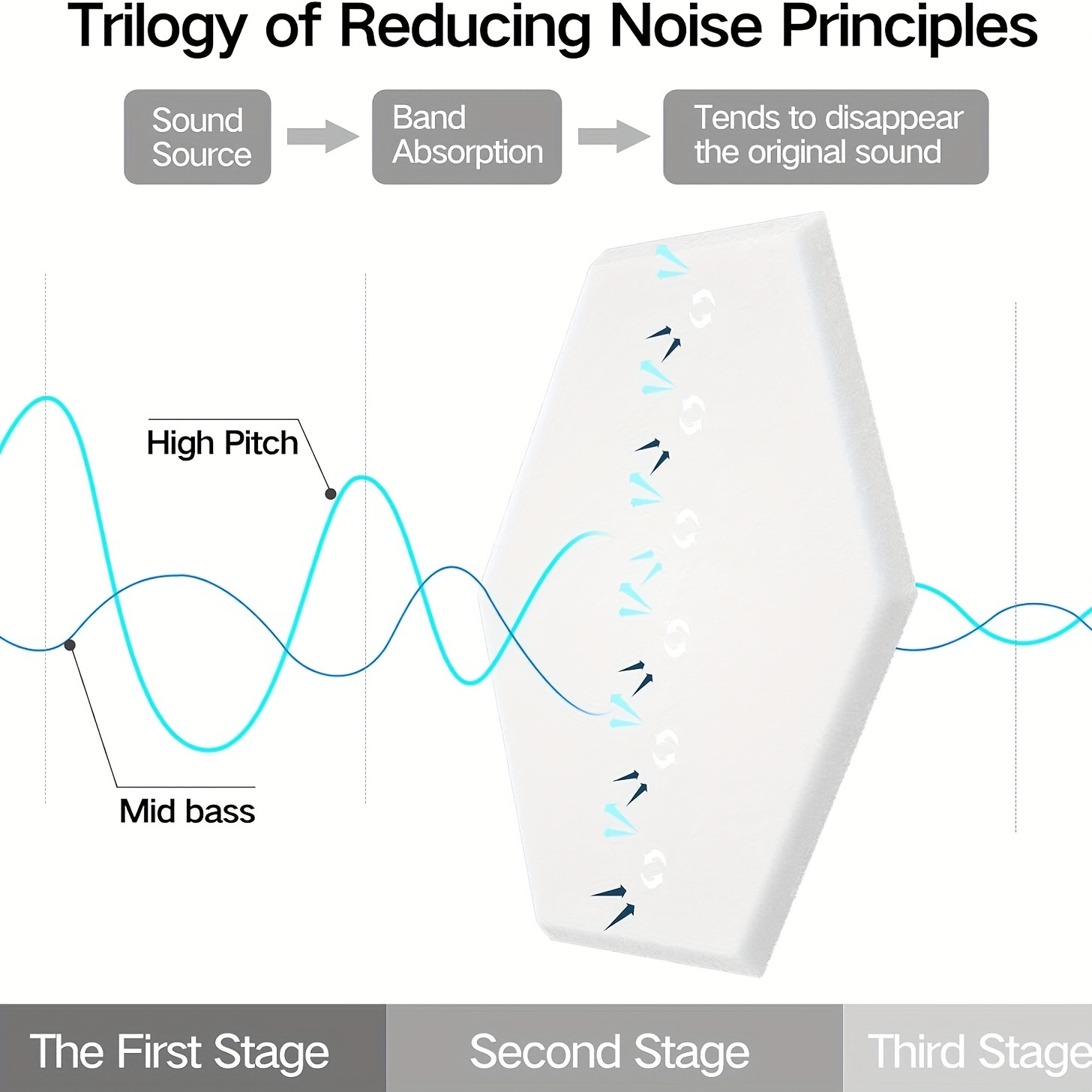 Trilogy of Reducing Noise Principles

Sound Source

Band Absorption

Tends to disappear the original sound

High Pitch

Mid bass

The First Stage

Second Stage

Third Stage